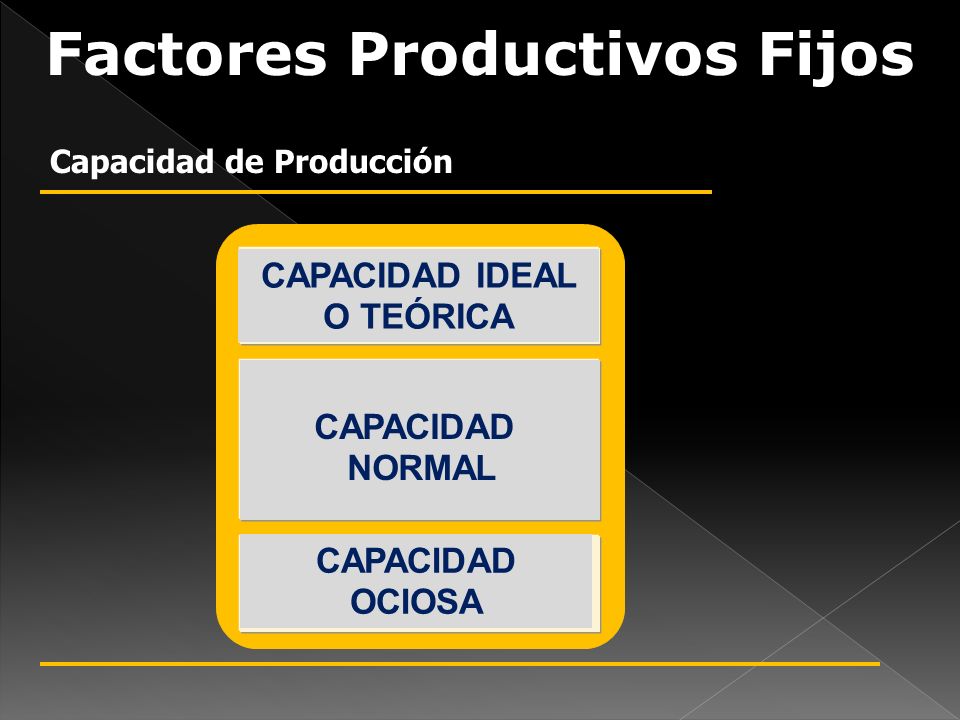 Factores Productivos Fijos

Capacidad de Producción

CAPACIDAD IDEAL O TEÓRICA

CAPACIDAD NORMAL

CAPACIDAD OCIOSA